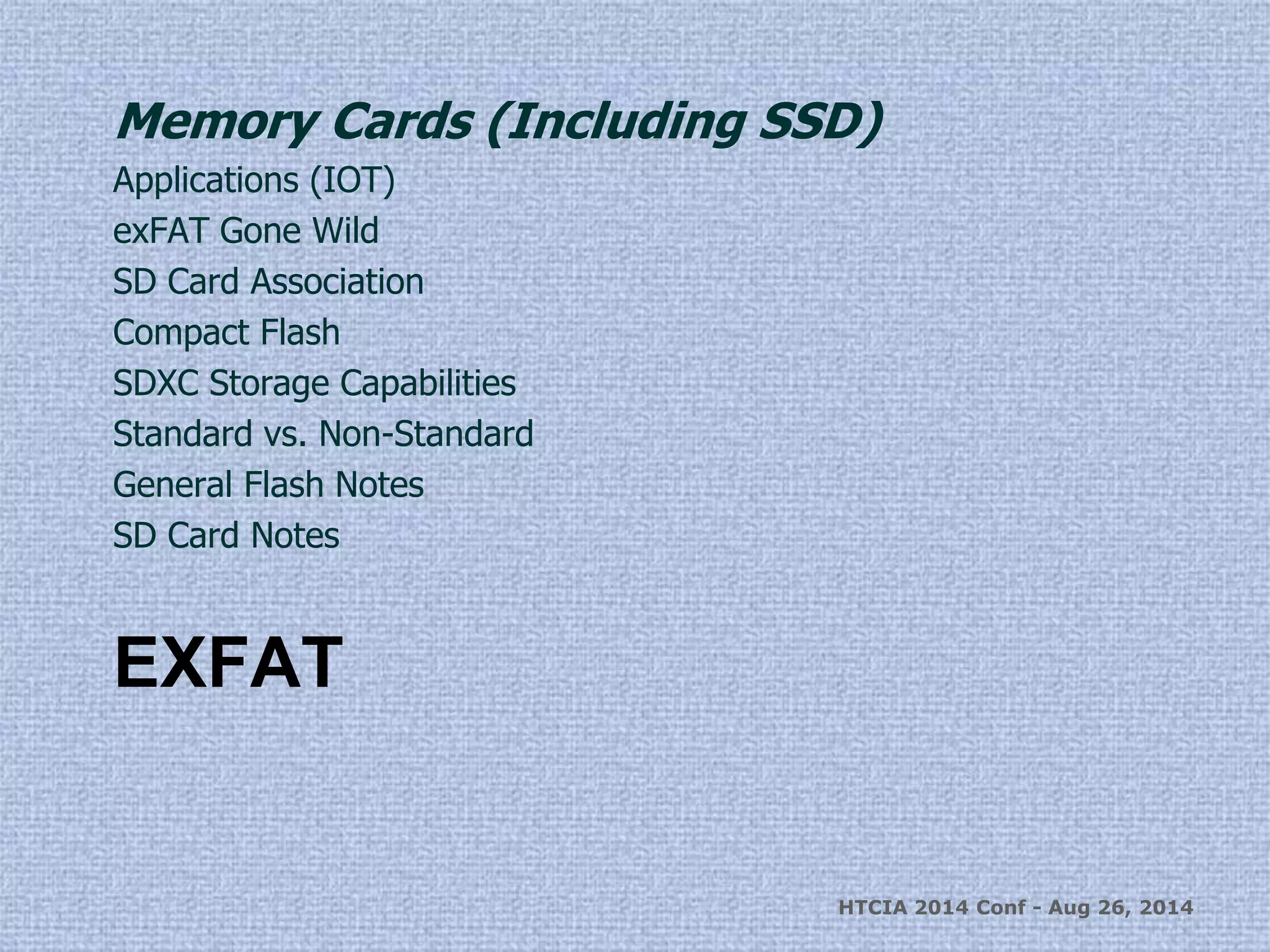 Memory Cards (Including SSD)

Applications (IOT)
exFAT Gone Wild
SD Card Association
Compact Flash
SDXC Storage Capabilities
Standard vs. Non-Standard
General Flash Notes
SD Card Notes

EXFAT

HTCIA 2014 Conf - Aug 26, 2014